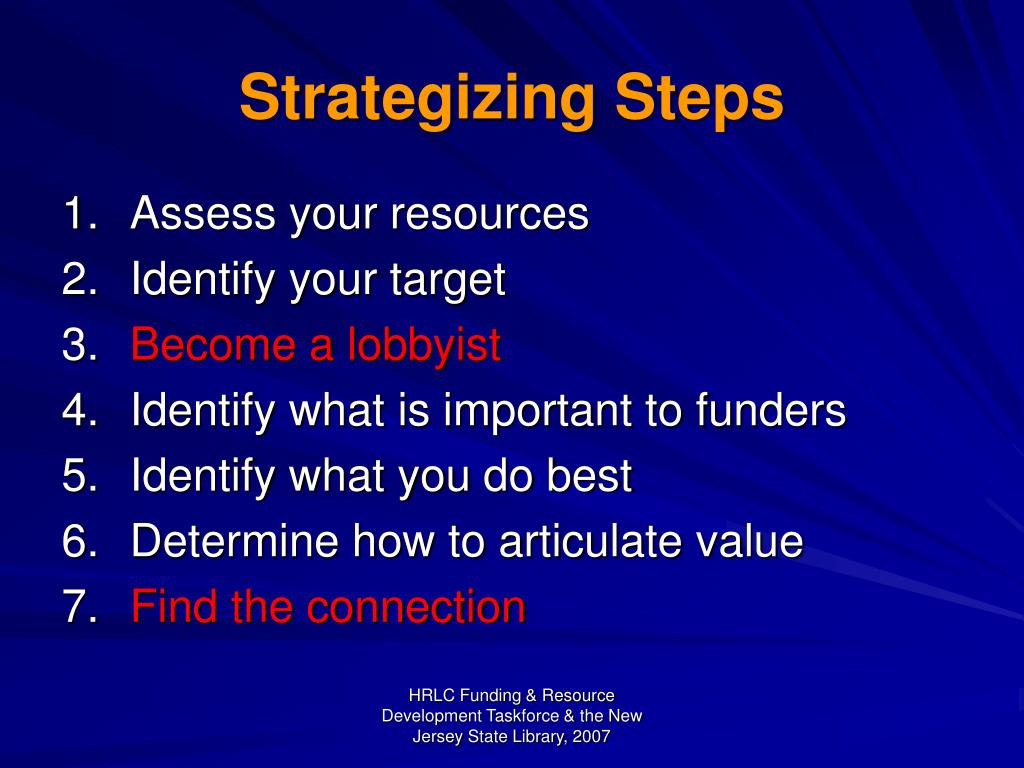 Strategizing Steps

1. Assess your resources
2. Identify your target
3. Become a lobbyist
4. Identify what is important to funders
5. Identify what you do best
6. Determine how to articulate value
7. Find the connection

HRLC Funding & Resource Development Taskforce & the New Jersey State Library, 2007